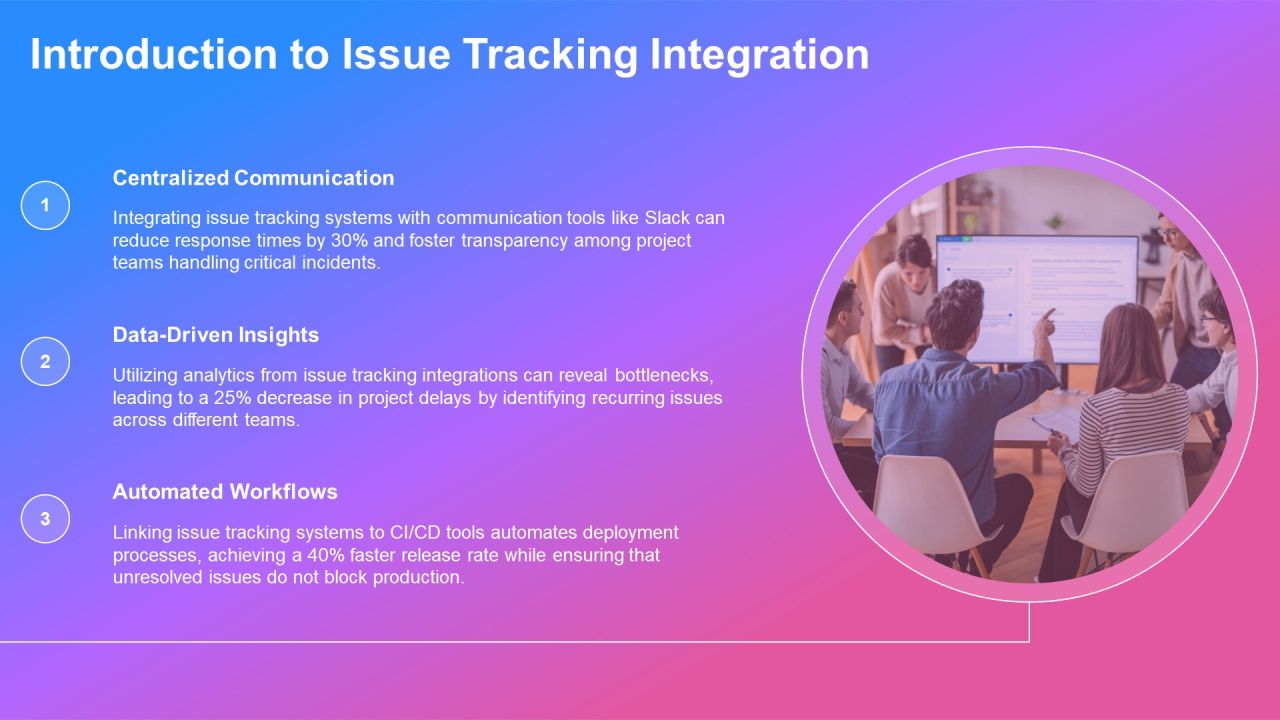 Introduction to Issue Tracking Integration

1

Centralized Communication

Integrating issue tracking systems with communication tools like Slack can reduce response times by 30% and foster transparency among project teams handling critical incidents.

2

Data-Driven Insights

Utilizing analytics from issue tracking integrations can reveal bottlenecks, leading to a 25% decrease in project delays by identifying recurring issues across different teams.

3

Automated Workflows

Linking issue tracking systems to CI/CD tools automates deployment processes, achieving a 40% faster release rate while ensuring that unresolved issues do not block production.